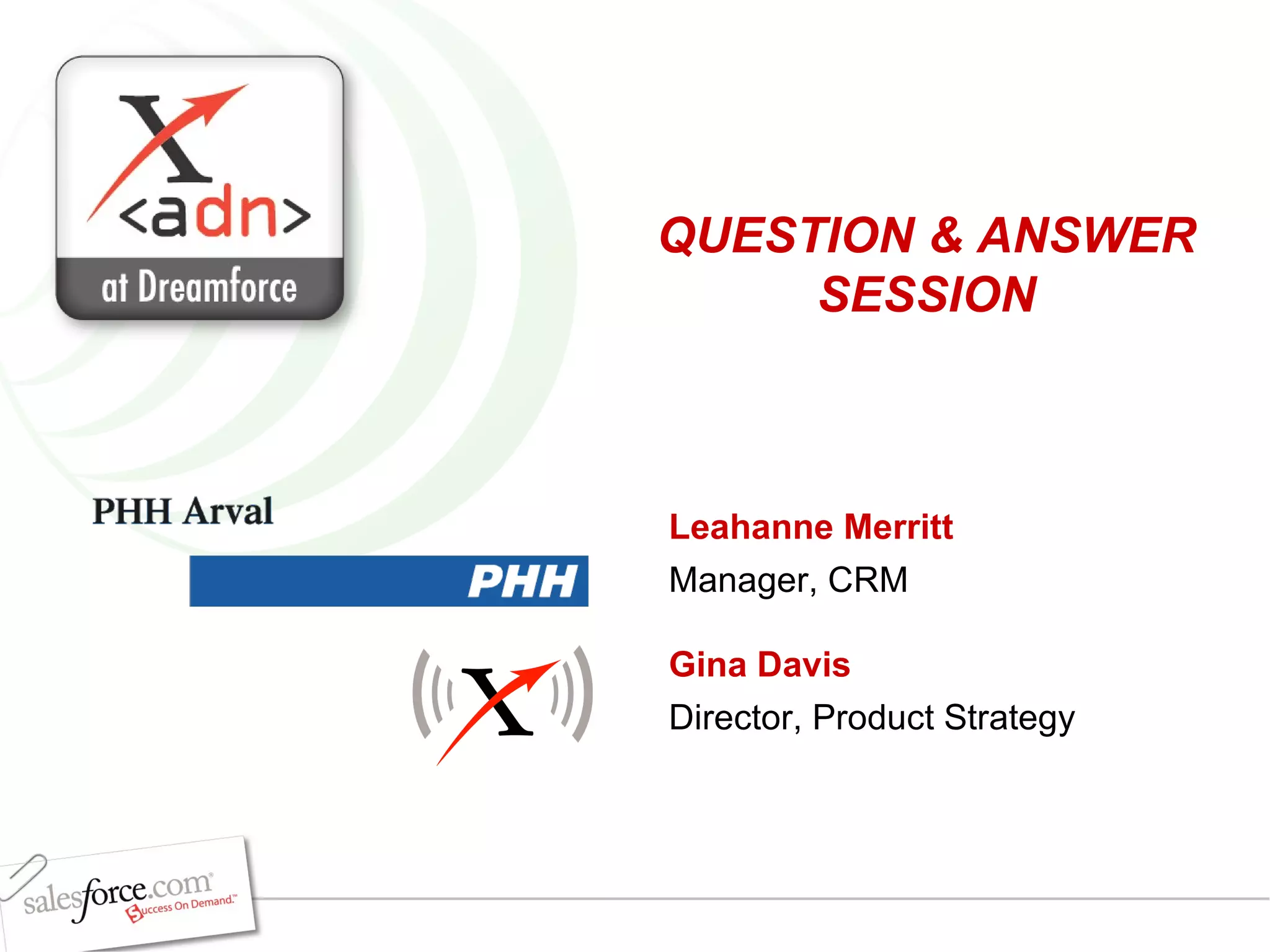 X
<adn>
at Dreamforce

QUESTION & ANSWER SESSION

PHH Arval

PHH

X

Leahanne Merritt
Manager, CRM

Gina Davis
Director, Product Strategy

salesforce.com
Success On Demand.